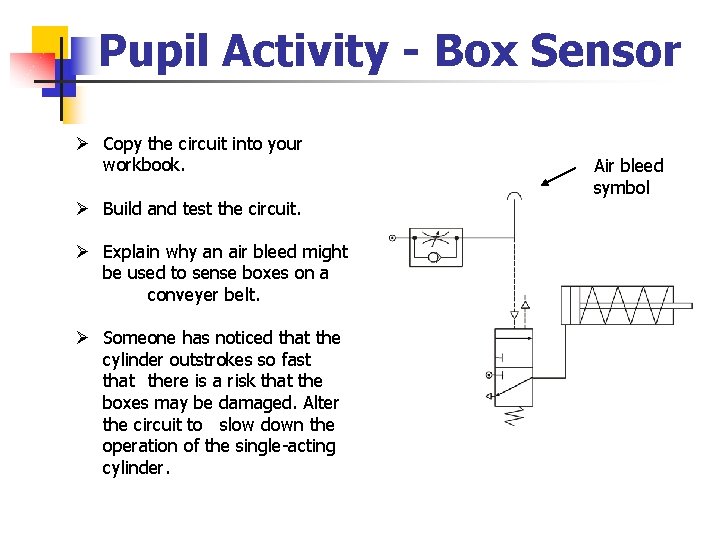 Pupil Activity - Box Sensor

➢ Copy the circuit into your workbook.

➢ Build and test the circuit.

➢ Explain why an air bleed might be used to sense boxes on a conveyer belt.

➢ Someone has noticed that the cylinder outstrokes so fast that there is a risk that the boxes may be damaged. Alter the circuit to slow down the operation of the single-acting cylinder.

Air bleed symbol